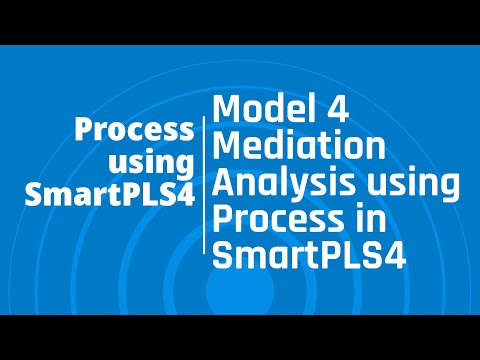 Process using SmartPLS4

Model 4 Mediation Analysis using Process in SmartPLS4